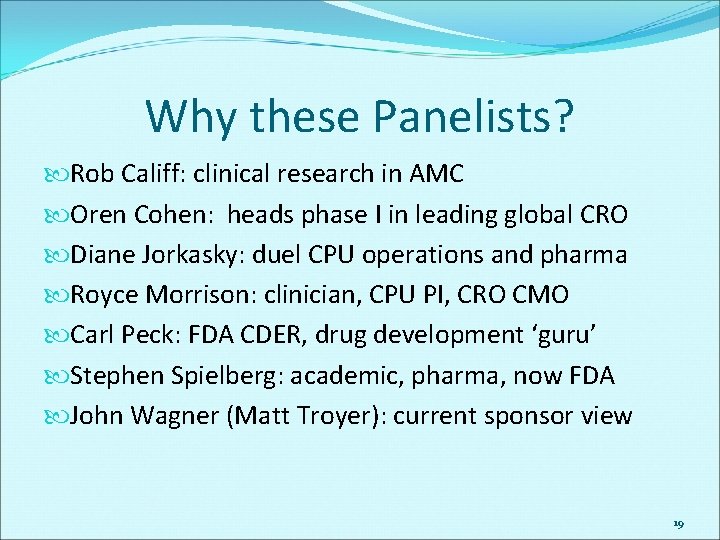 Why these Panelists?

Rob Califf: clinical research in AMC

Oren Cohen: heads phase I in leading global CRO

Diane Jorkasky: duel CPU operations and pharma

Royce Morrison: clinician, CPU PI, CRO CMO

Carl Peck: FDA CDER, drug development ‘guru’

Stephen Spielberg: academic, pharma, now FDA

John Wagner (Matt Troyer): current sponsor view

19